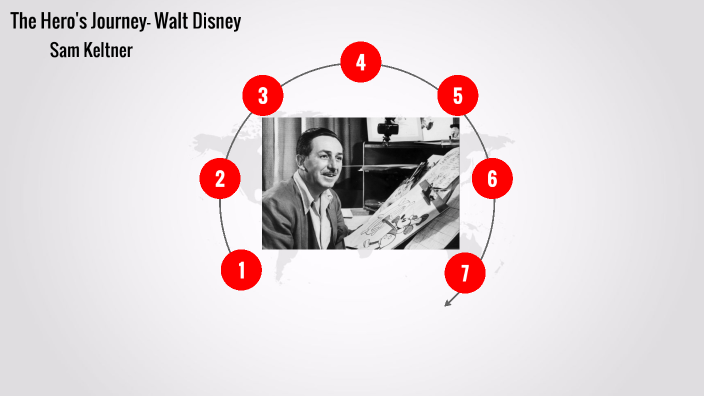 The Hero's Journey- Walt Disney
Sam Keltner

1
2
3
4
5
6
7